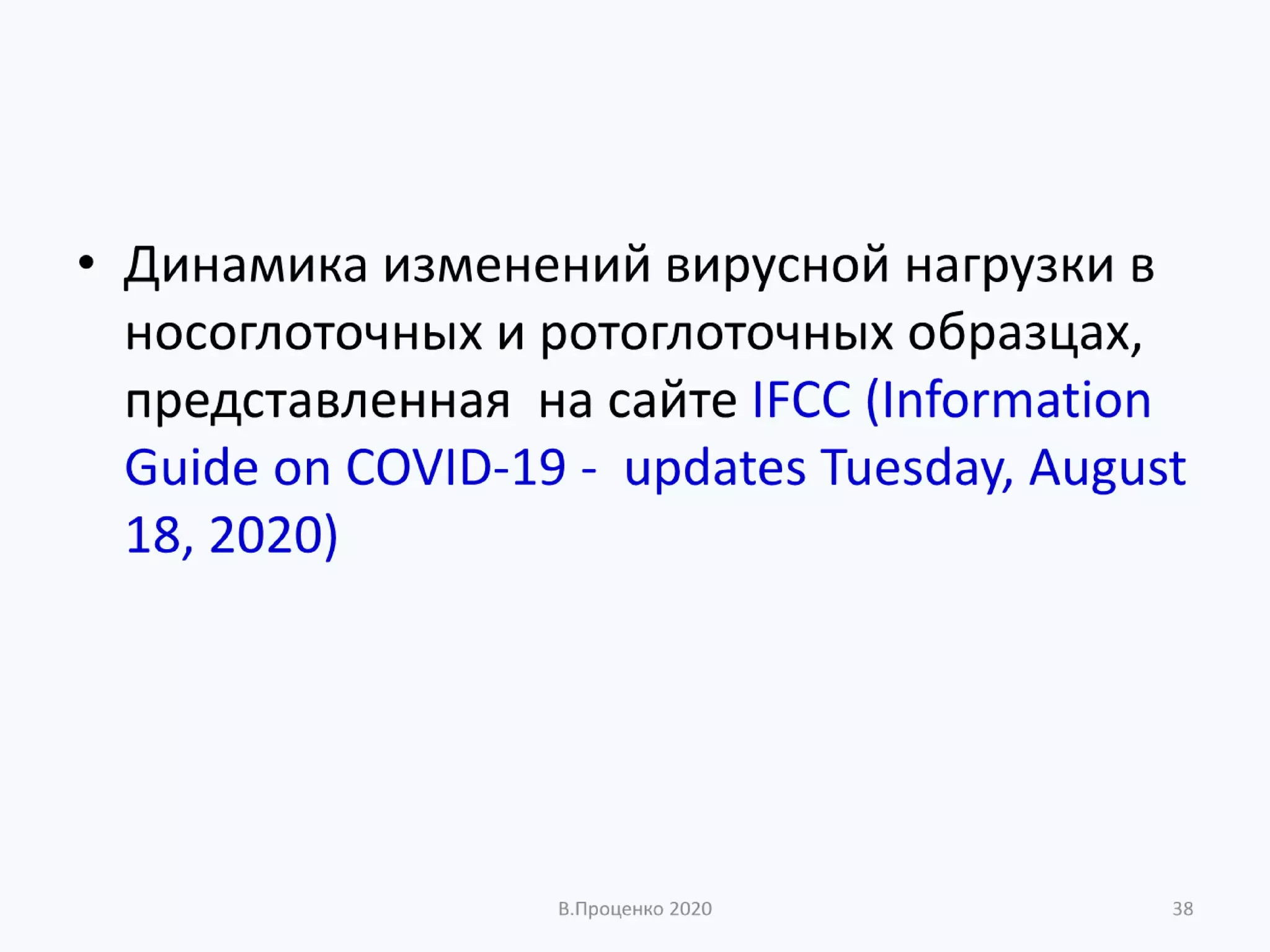 • Динамика изменений вирусной нагрузки в носоглоточных и ротоглоточных образцах, представленная  на сайте IFCC (Information Guide on COVID-19 -  updates Tuesday, August 18, 2020)

В.Проценко 2020

38